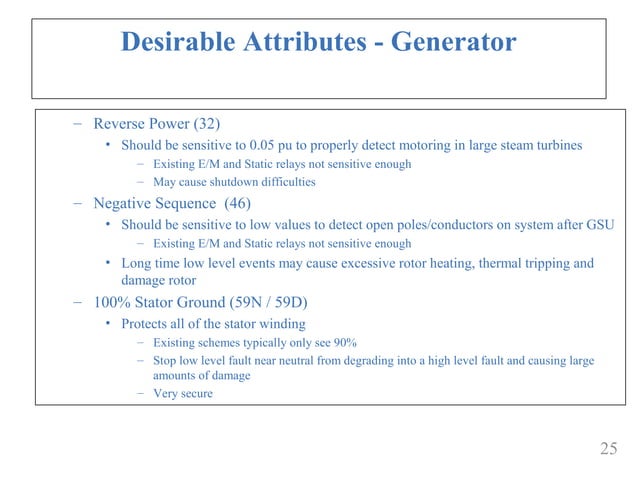 Desirable Attributes - Generator

– Reverse Power (32)
• Should be sensitive to 0.05 pu to properly detect motoring in large steam turbines
– Existing E/M and Static relays not sensitive enough
– May cause shutdown difficulties
– Negative Sequence (46)
• Should be sensitive to low values to detect open poles/conductors on system after GSU
– Existing E/M and Static relays not sensitive enough
• Long time low level events may cause excessive rotor heating, thermal tripping and damage rotor
– 100% Stator Ground (59N / 59D)
• Protects all of the stator winding
– Existing schemes typically only see 90%
– Stop low level fault near neutral from degrading into a high level fault and causing large amounts of damage
– Very secure

25